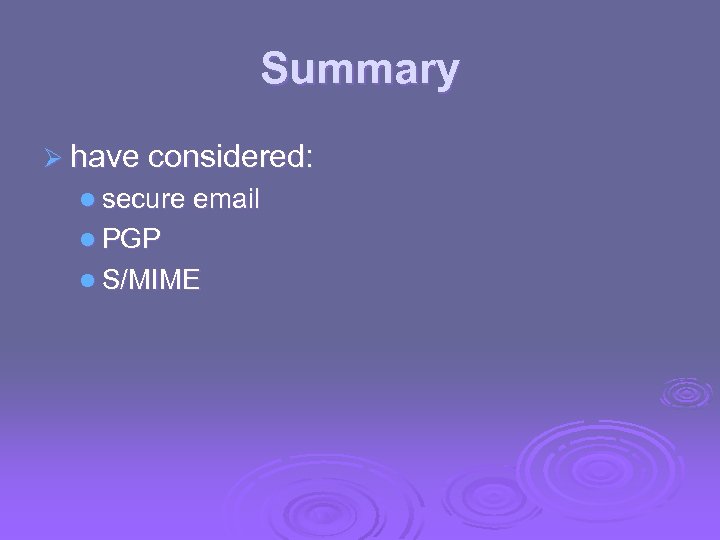 Summary

➢ have considered:
● secure email
● PGP
● S/MIME